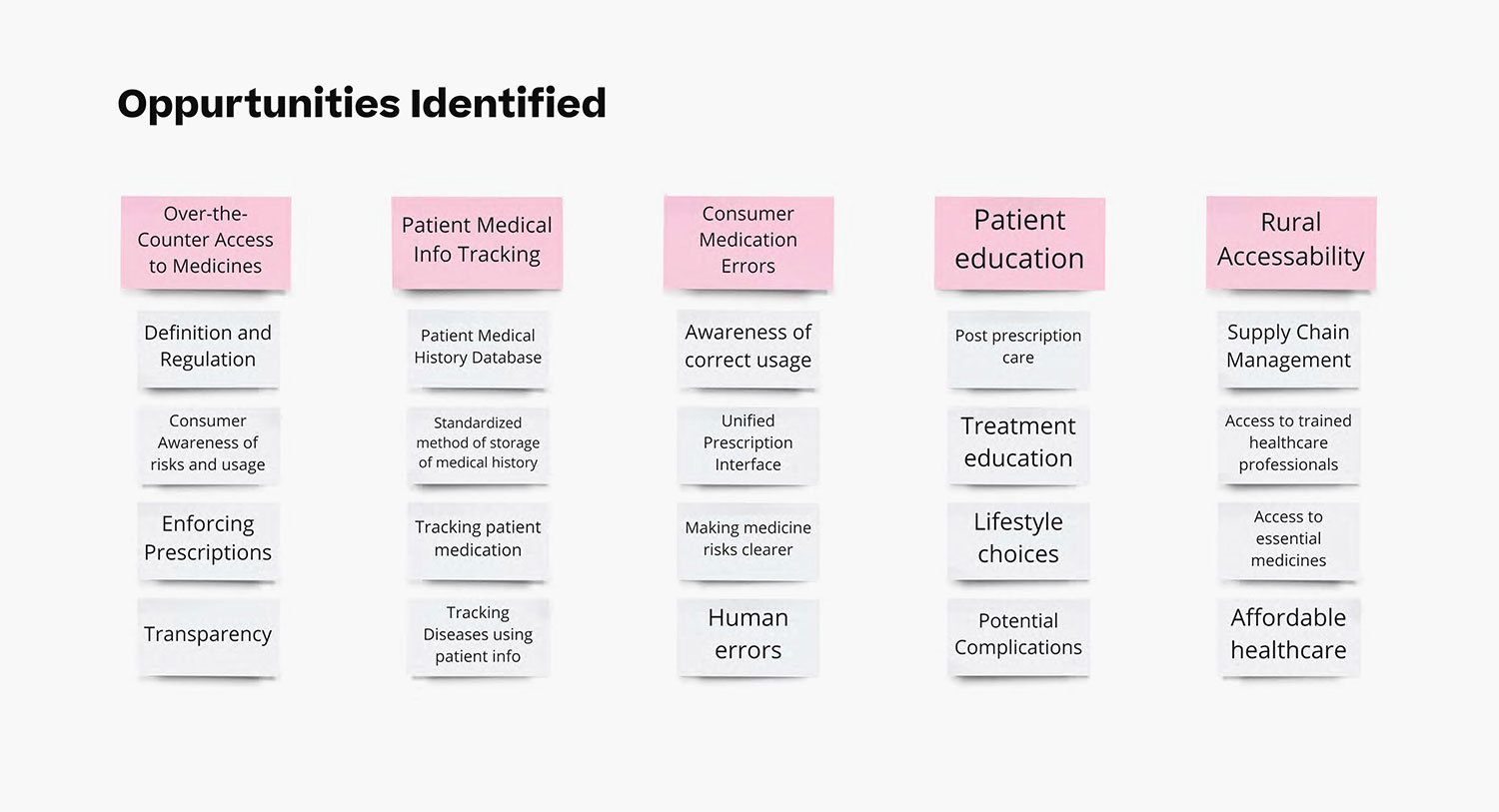 Oppurtunities Identified

Over-the-Counter Access to Medicines

Definition and Regulation

Consumer Awareness of risks and usage

Enforcing Prescriptions

Transparency

Patient Medical Info Tracking

Patient Medical History Database

Standardized method of storage of medical history

Tracking patient medication

Tracking Diseases using patient info

Consumer Medication Errors

Awareness of correct usage

Unified Prescription Interface

Making medicine risks clearer

Human errors

Patient education

Post prescription care

Treatment education

Lifestyle choices

Potential Complications

Rural Accessability

Supply Chain Management

Access to trained healthcare professionals

Access to essential medicines

Affordable healthcare